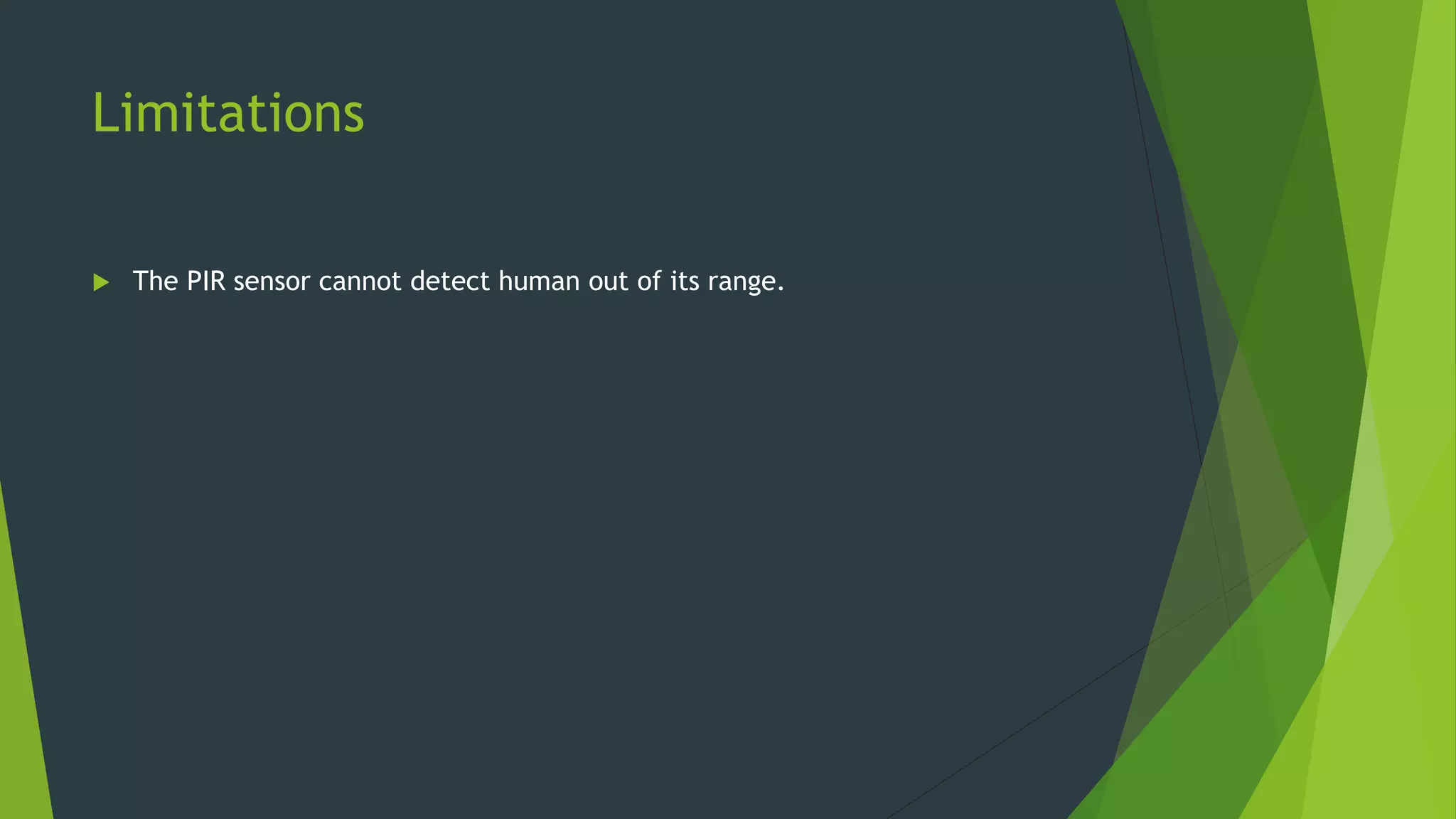 Limitations

The PIR sensor cannot detect human out of its range.